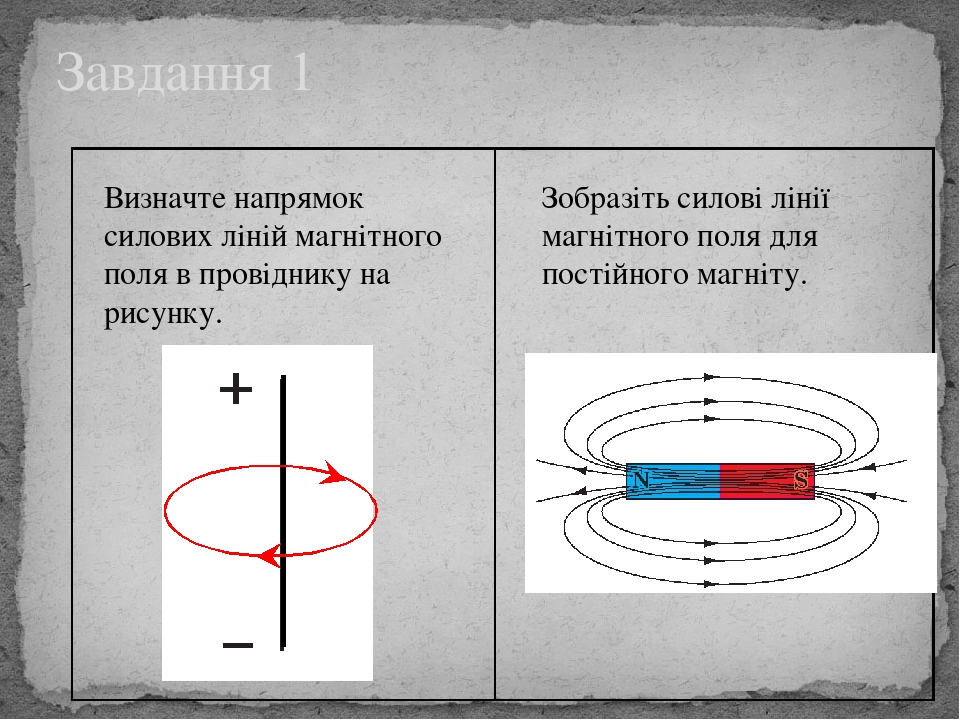 Завдання 1

| Визначте напрямок силових ліній магнітного поля в провіднику на рисунку. + − | Зобразіть силові лінії магнітного поля для постійного магніту. N S |
|---|---|